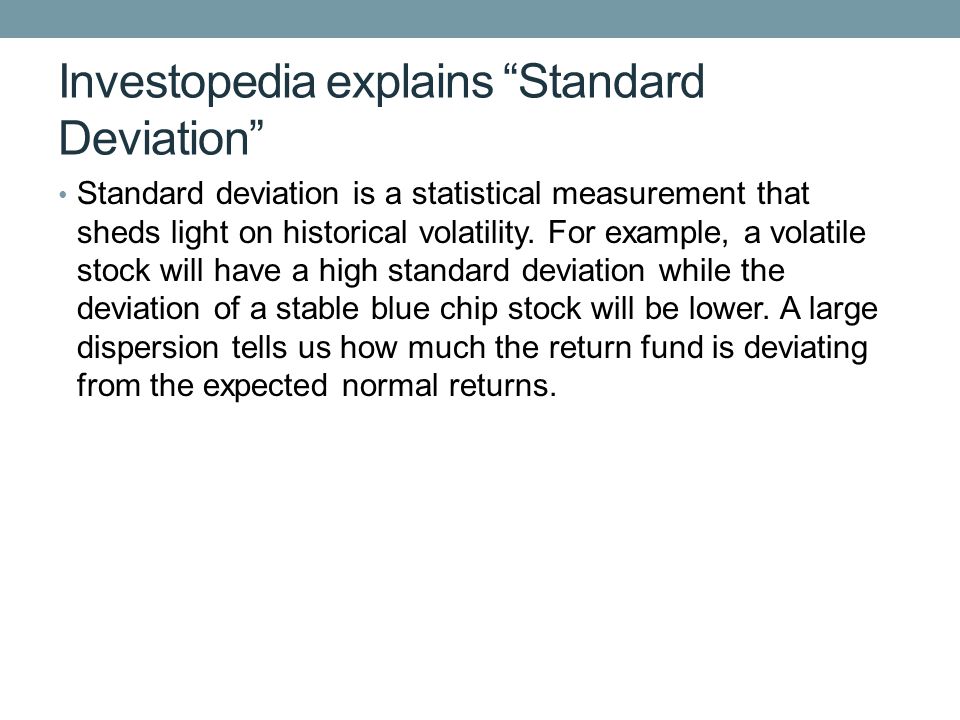 Investopedia explains “Standard Deviation”

• Standard deviation is a statistical measurement that sheds light on historical volatility. For example, a volatile stock will have a high standard deviation while the deviation of a stable blue chip stock will be lower. A large dispersion tells us how much the return fund is deviating from the expected normal returns.